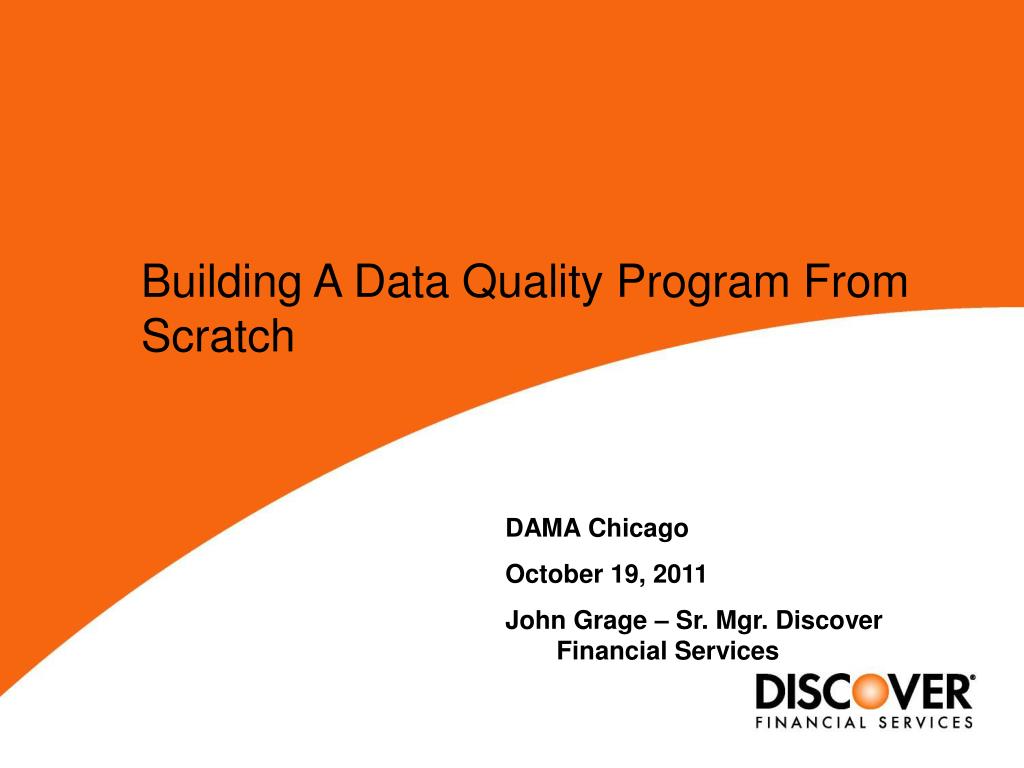 Building A Data Quality Program From Scratch

DAMA Chicago

October 19, 2011

John Grage – Sr. Mgr. Discover Financial Services

DISCOVER®
FINANCIAL SERVICES